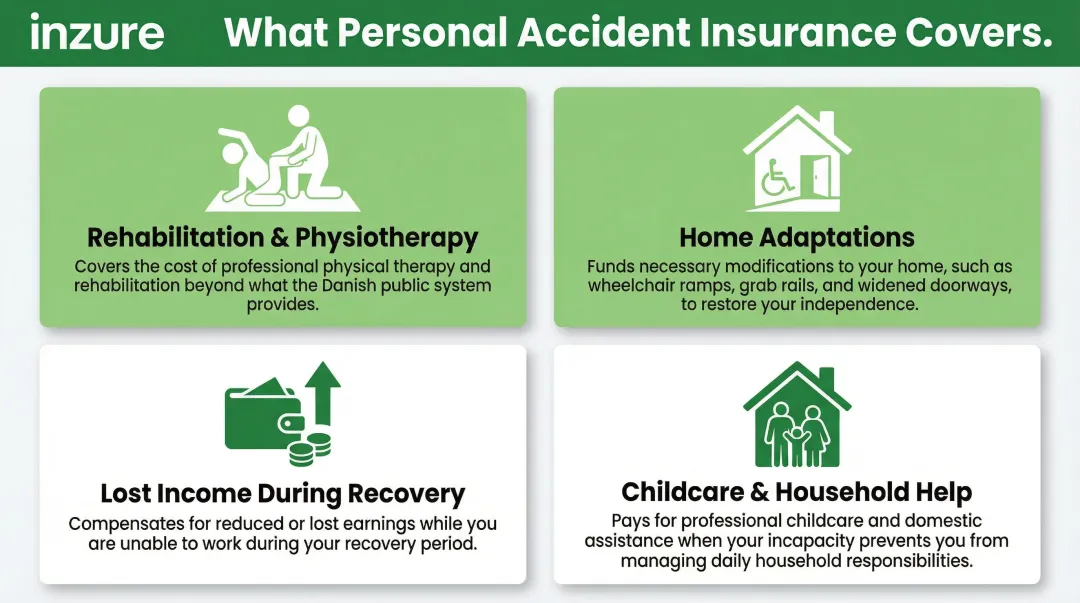 inzure

What Personal Accident Insurance Covers.

Rehabilitation & Physiotherapy

Covers the cost of professional physical therapy and rehabilitation beyond what the Danish public system provides.

Home Adaptations

Funds necessary modifications to your home, such as wheelchair ramps, grab rails, and widened doorways, to restore your independence.

Lost Income During Recovery

Compensates for reduced or lost earnings while you are unable to work during your recovery period.

Childcare & Household Help

Pays for professional childcare and domestic assistance when your incapacity prevents you from managing daily household responsibilities.